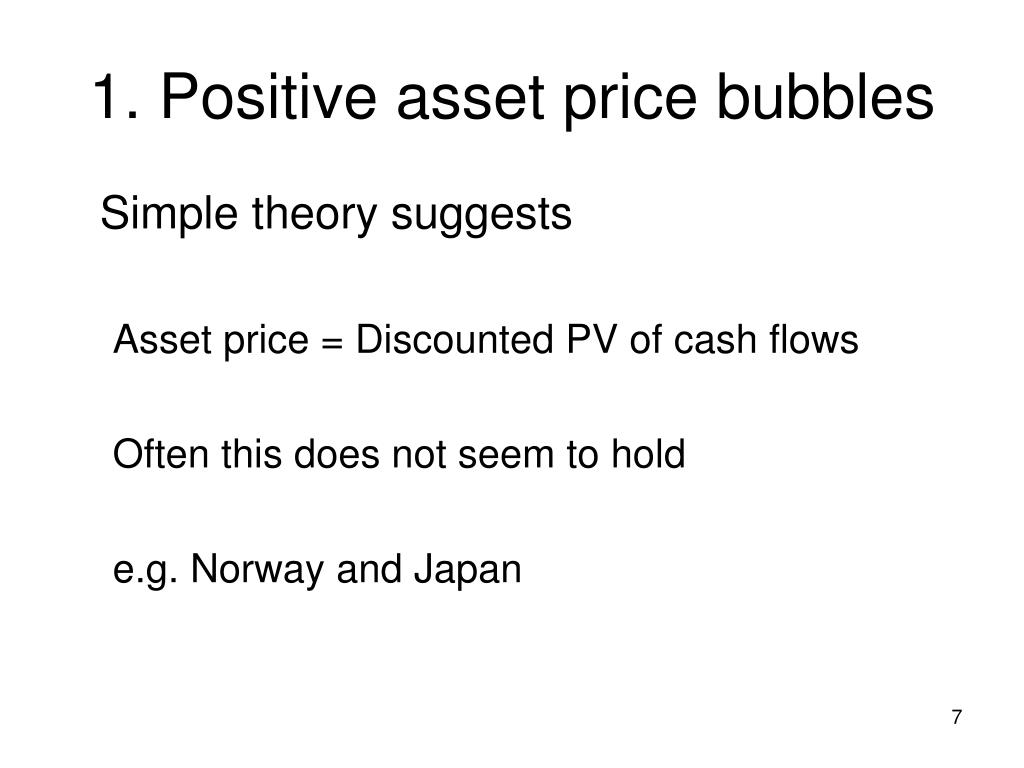 1. Positive asset price bubbles

Simple theory suggests

Asset price = Discounted PV of cash flows

Often this does not seem to hold

e.g. Norway and Japan

7